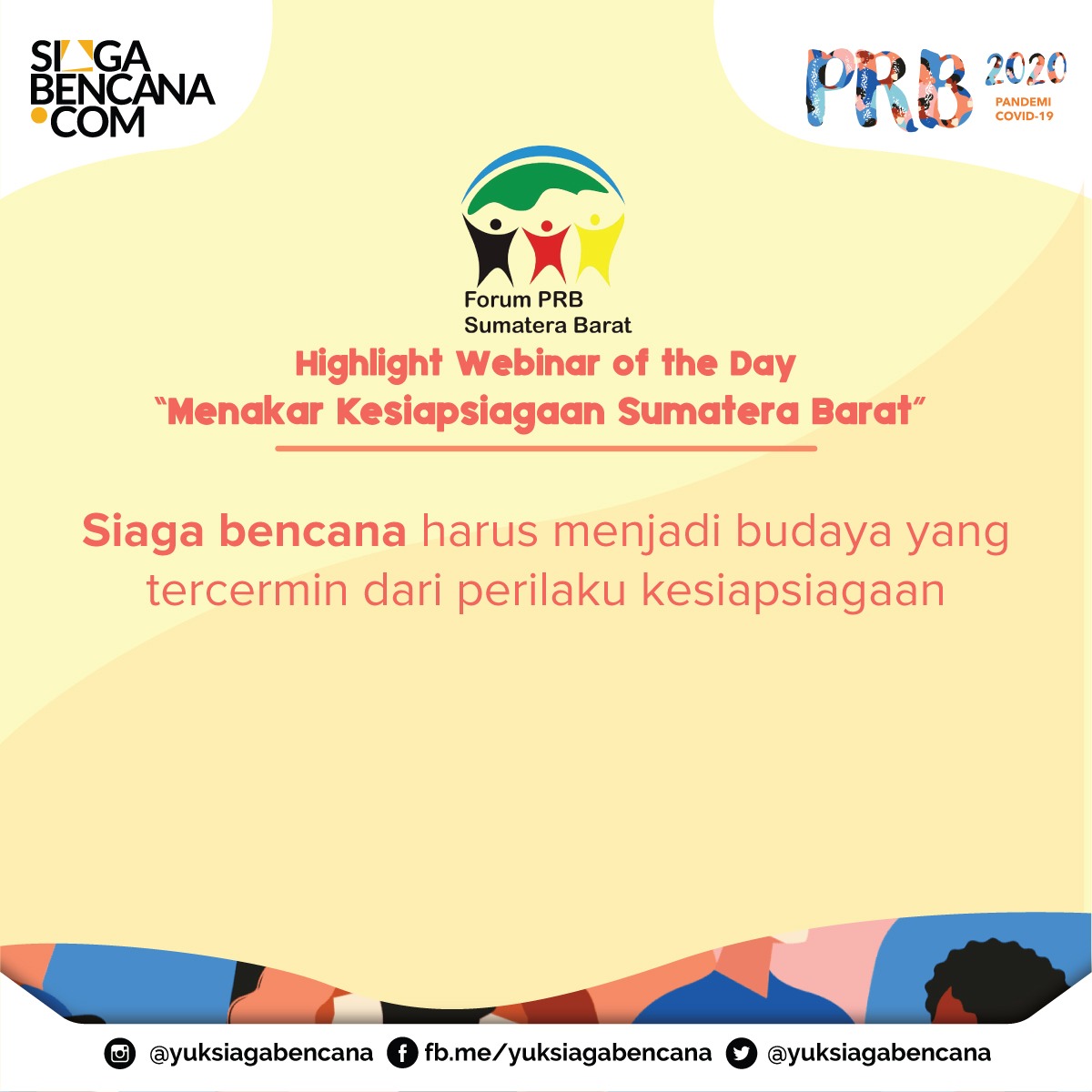 SIAGA BENCANA .COM

PRB 2020 PANDEMI COVID-19

Forum PRB Sumatera Barat

Highlight Webinar of the Day
"Menakar Kesiapsiagaan Sumatera Barat"

Siaga bencana harus menjadi budaya yang tercermin dari perilaku kesiapsiagaan

@yuksiagabencana fb.me/yuksiagabencana @yuksiagabencana